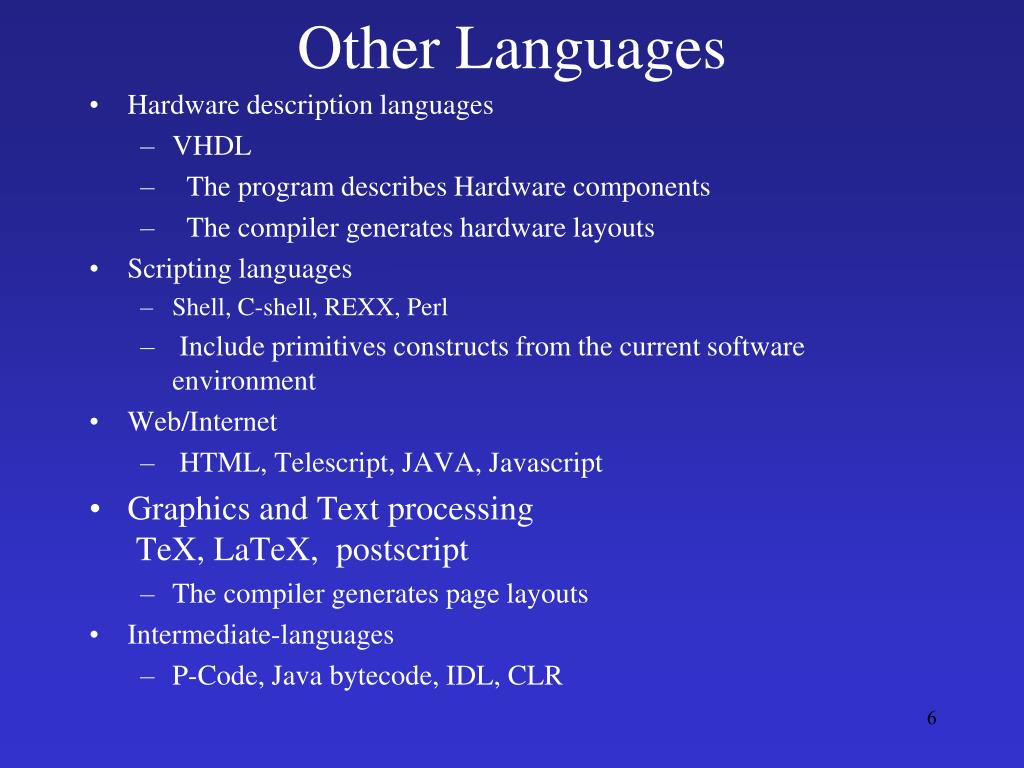 Other Languages

• Hardware description languages
– VHDL
– The program describes Hardware components
– The compiler generates hardware layouts
• Scripting languages
– Shell, C-shell, REXX, Perl
– Include primitives constructs from the current software environment
• Web/Internet
– HTML, Telescript, JAVA, Javascript
• Graphics and Text processing
TeX, LaTeX, postscript
– The compiler generates page layouts
• Intermediate-languages
– P-Code, Java bytecode, IDL, CLR

6